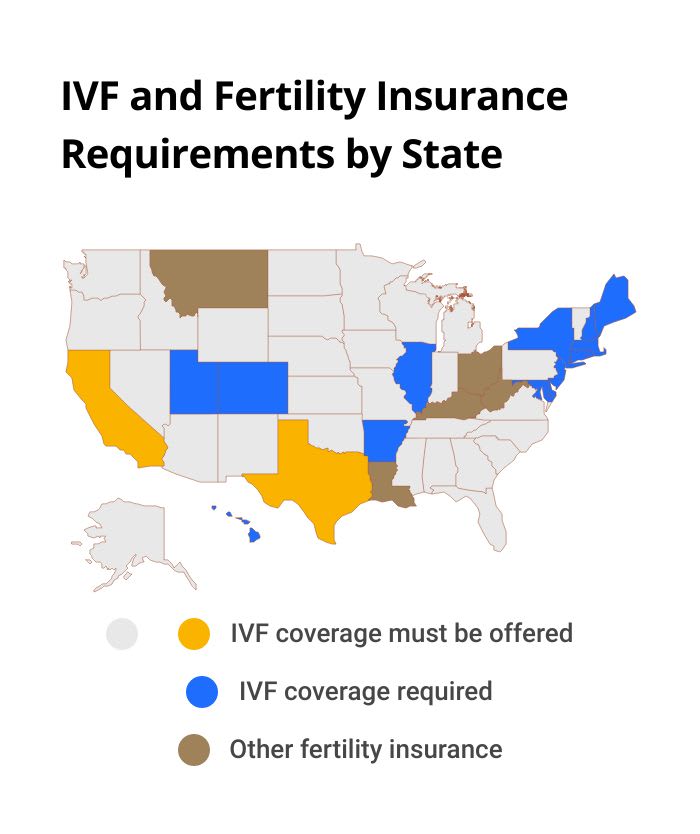 IVF and Fertility Insurance Requirements by State

IVF coverage must be offered

IVF coverage required

Other fertility insurance